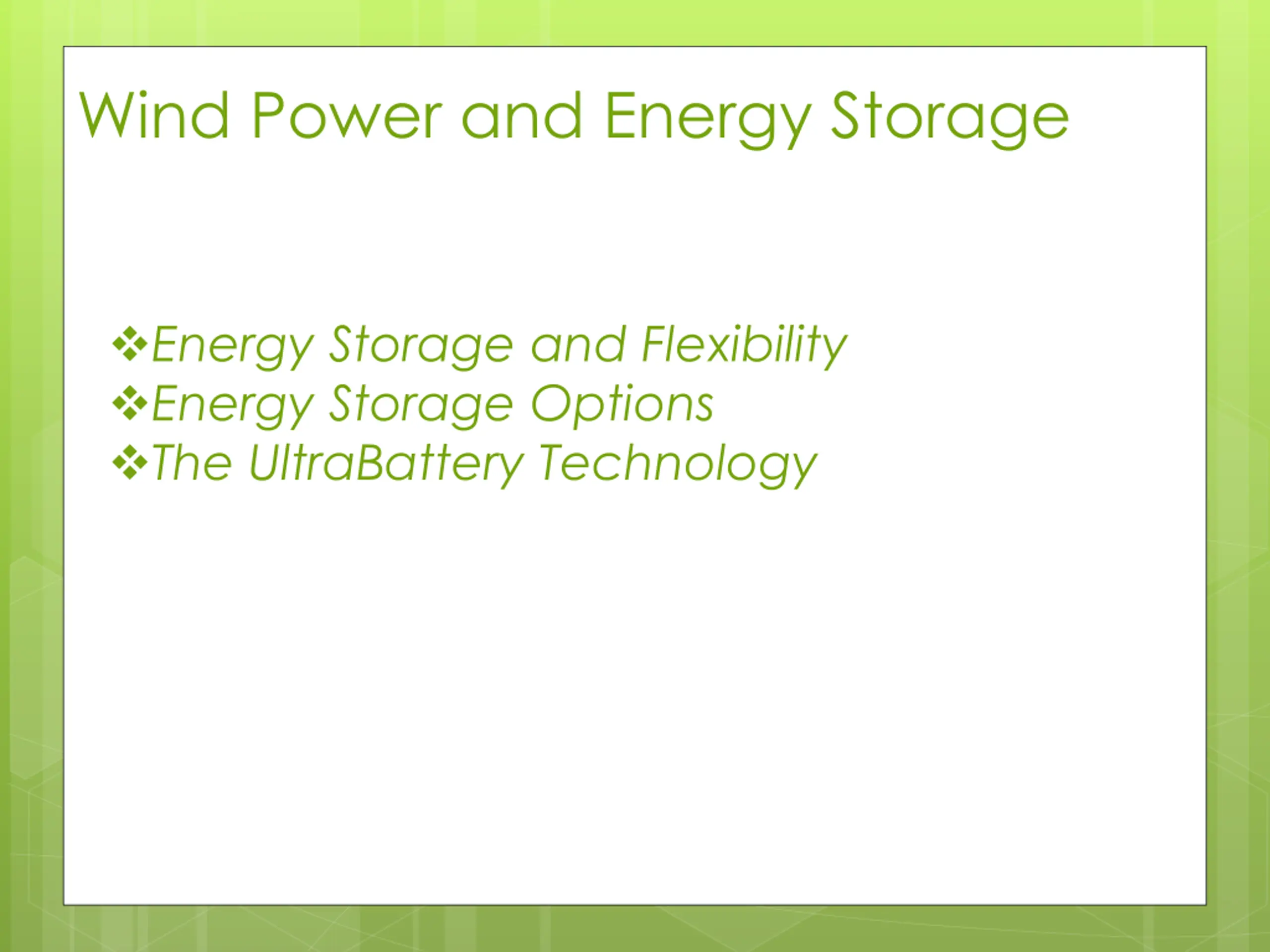 Wind Power and Energy Storage

❖Energy Storage and Flexibility
❖Energy Storage Options
❖The UltraBattery Technology